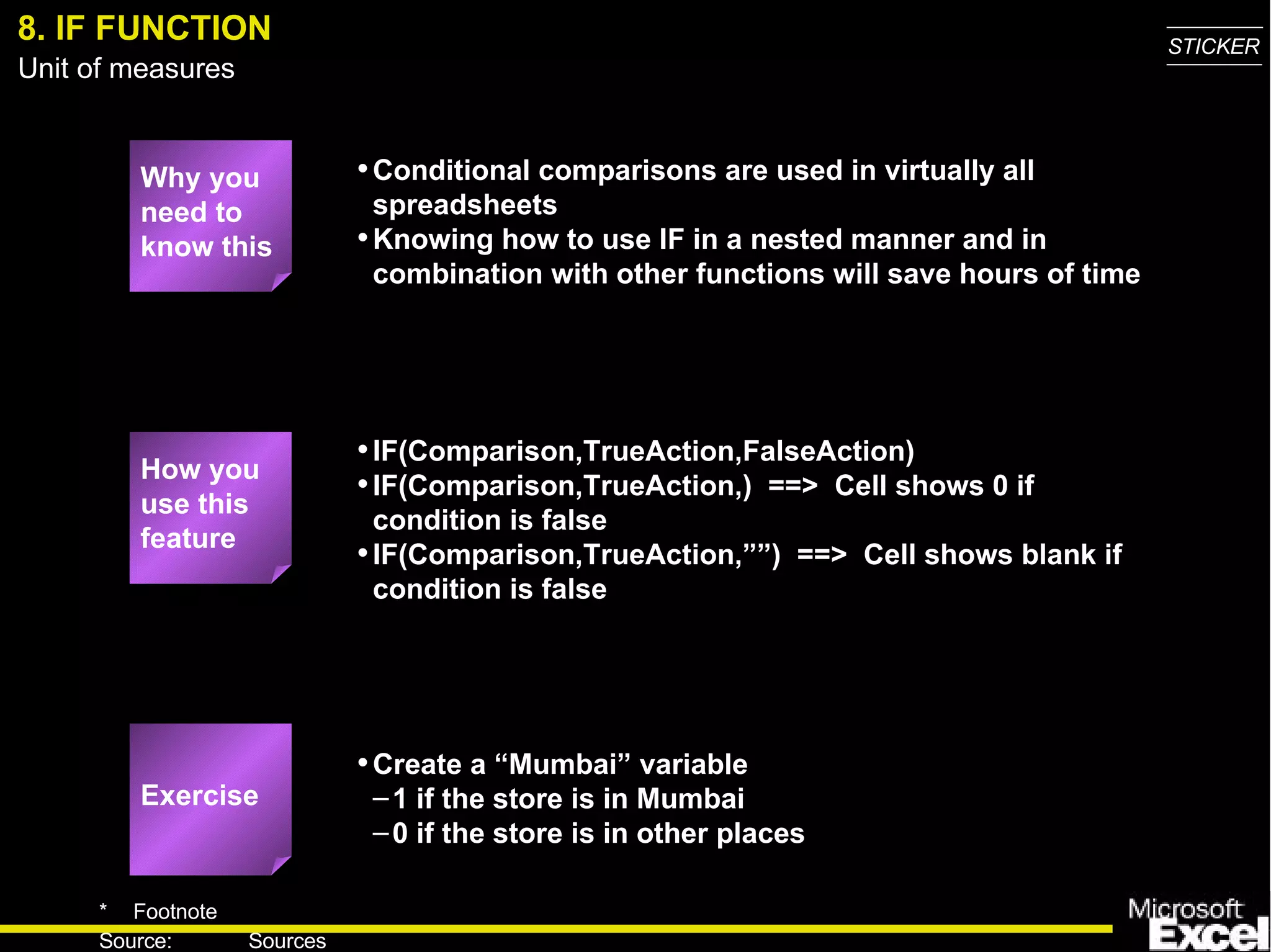 8. IF FUNCTION
Unit of measures

STICKER

Why you need to know this

• Conditional comparisons are used in virtually all spreadsheets
• Knowing how to use IF in a nested manner and in combination with other functions will save hours of time

How you use this feature

• IF(Comparison,TrueAction,FalseAction)
• IF(Comparison,TrueAction,) ==> Cell shows 0 if condition is false
• IF(Comparison,TrueAction,””) ==> Cell shows blank if condition is false

Exercise

• Create a “Mumbai” variable
– 1 if the store is in Mumbai
– 0 if the store is in other places

* Footnote
Source: Sources

Microsoft Excel